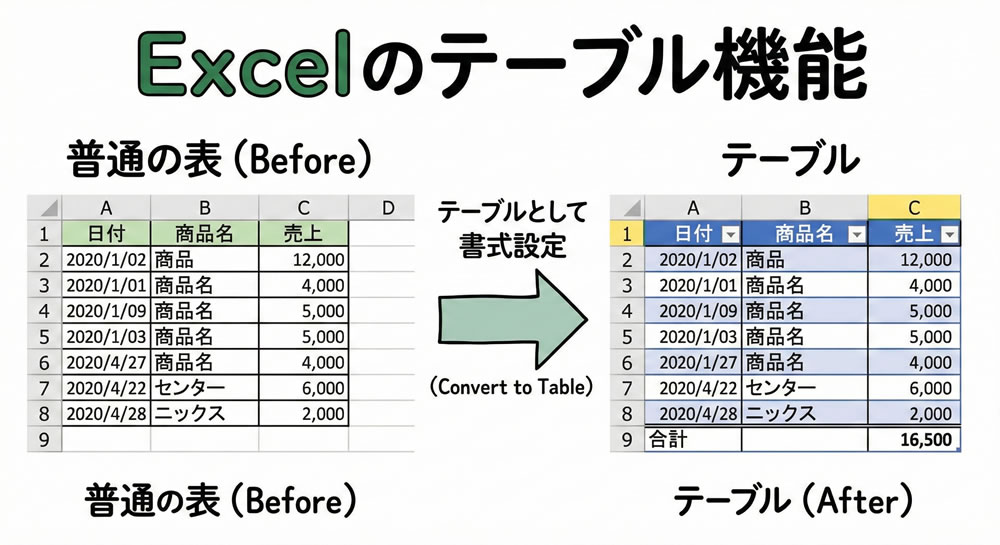 Excelのテーブル機能

普通の表 (Before)

| | A | B | C | D |
|---|---|---|---|---|
| 1 | 日付 | 商品名 | 売上 | |
| 2 | 2020/1/02 | 商品 | 12,000 | |
| 3 | 2020/1/01 | 商品名 | 4,000 | |
| 4 | 2020/1/09 | 商品名 | 5,000 | |
| 5 | 2020/1/03 | 商品名 | 5,000 | |
| 6 | 2020/4/27 | 商品名 | 4,000 | |
| 7 | 2020/4/22 | センター | 6,000 | |
| 8 | 2020/4/28 | ニックス | 2,000 | |
| 9 | | | | |

普通の表 (Before)

テーブルとして書式設定

(Convert to Table)

テーブル

| | A | B | C |
|---|---|---|---|
| 1 | 日付 | 商品名 | 売上 |
| 2 | 2020/1/02 | 商品 | 12,000 |
| 3 | 2020/1/01 | 商品名 | 4,000 |
| 4 | 2020/1/09 | 商品名 | 5,000 |
| 5 | 2020/1/03 | 商品名 | 5,000 |
| 6 | 2020/1/27 | 商品名 | 4,000 |
| 7 | 2020/4/22 | センター | 6,000 |
| 8 | 2020/4/28 | ニックス | 2,000 |
| 9 | 合計 | | 16,500 |

テーブル (After)